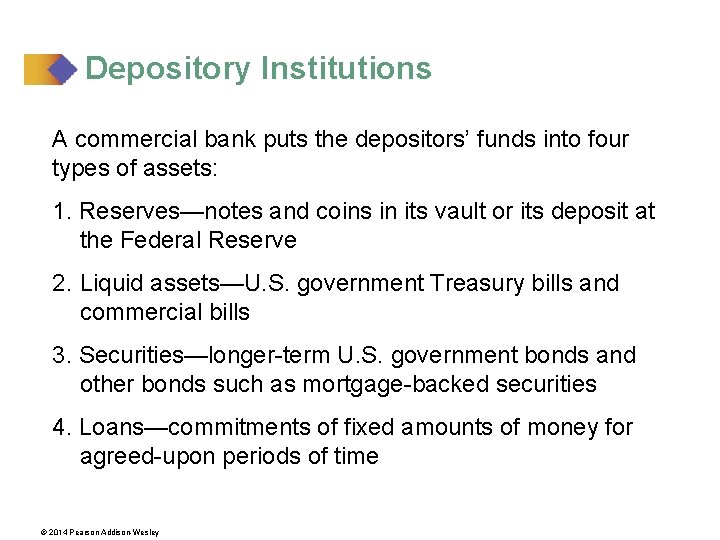 Depository Institutions

A commercial bank puts the depositors' funds into four types of assets:

1. Reserves—notes and coins in its vault or its deposit at the Federal Reserve

2. Liquid assets—U.S. government Treasury bills and commercial bills

3. Securities—longer-term U.S. government bonds and other bonds such as mortgage-backed securities

4. Loans—commitments of fixed amounts of money for agreed-upon periods of time

© 2014 Pearson Addison-Wesley